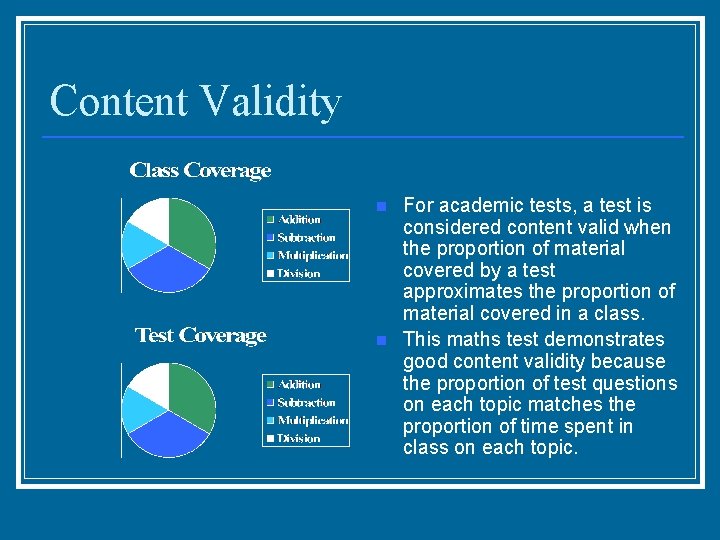 Content Validity

Class Coverage

Addition
Subtraction
Multiplication
Division

Test Coverage

Addition
Subtraction
Multiplication
Division

For academic tests, a test is considered content valid when the proportion of material covered by a test approximates the proportion of material covered in a class.

This maths test demonstrates good content validity because the proportion of test questions on each topic matches the proportion of time spent in class on each topic.